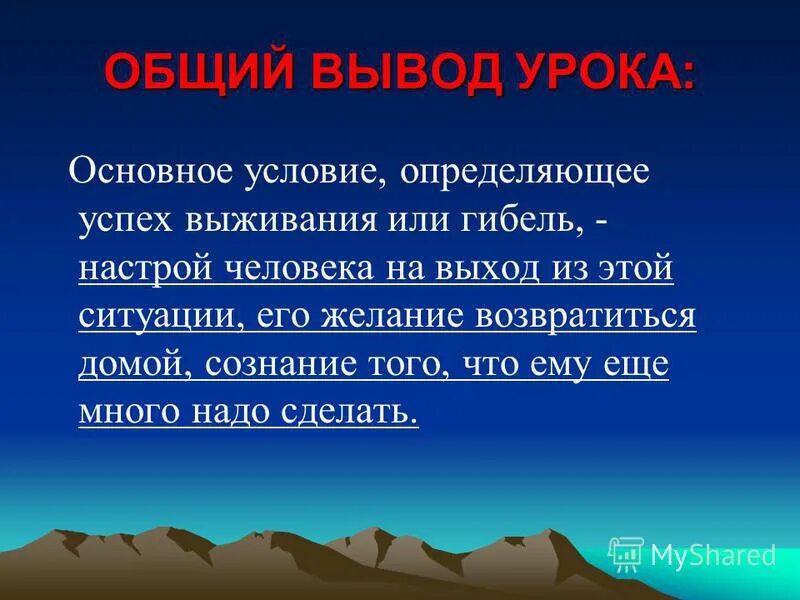 ОБЩИЙ ВЫВОД УРОКА:

Основное условие, определяющее успех выживания или гибель, - настрой человека на выход из этой ситуации, его желание возвратиться домой, сознание того, что ему еще много надо сделать.

MyShared